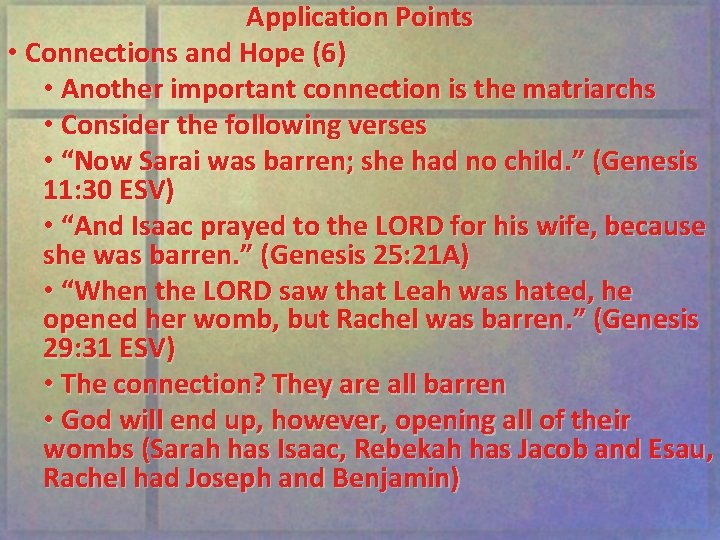 Application Points

• Connections and Hope (6)

• Another important connection is the matriarchs

• Consider the following verses

• “Now Sarai was barren; she had no child.” (Genesis 11:30 ESV)

• “And Isaac prayed to the LORD for his wife, because she was barren.” (Genesis 25:21A)

• “When the LORD saw that Leah was hated, he opened her womb, but Rachel was barren.” (Genesis 29:31 ESV)

• The connection? They are all barren

• God will end up, however, opening all of their wombs (Sarah has Isaac, Rebekah has Jacob and Esau, Rachel had Joseph and Benjamin)